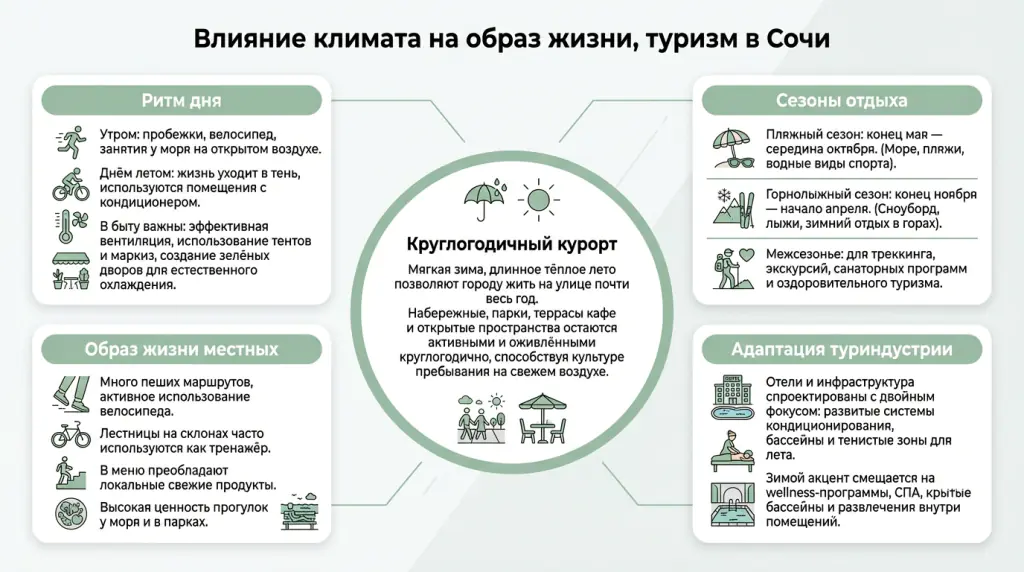 Влияние климата на образ жизни, туризм в Сочи

Ритм дня

Утром: пробежки, велосипед, занятия у моря на открытом воздухе.

Днём летом: жизнь уходит в тень, используются помещения с кондиционером.

В быту важны: эффективная вентиляция, использование тентов и маркиз, создание зелёных дворов для естественного охлаждения.

Образ жизни местных

Много пеших маршрутов, активное использование велосипеда.

Лестницы на склонах часто используются как тренажёр.

В меню преобладают локальные свежие продукты.

Высокая ценность прогулок у моря и в парках.

Круглогодичный курорт

Мягкая зима, длинное тёплое лето позволяют городу жить на улице почти весь год.
Набережные, парки, террасы кафе и открытые пространства остаются активными и оживлёнными круглогодично, способствуя культуре пребывания на свежем воздухе.

Сезоны отдыха

Пляжный сезон: конец мая — середина октября. (Море, пляжи, водные виды спорта).

Горнолыжный сезон: конец ноября — начало апреля. (Сноуборд, лыжи, зимний отдых в горах).

Межсезонье: для треккинга, экскурсий, санаторных программ и оздоровительного туризма.

Адаптация туриндустрии

Отели и инфраструктура спроектированы с двойным фокусом: развитые системы кондиционирования, бассейны и тенистые зоны для лета.

Зимой акцент смещается на wellness-программы, СПА, крытые бассейны и развлечения внутри помещений.